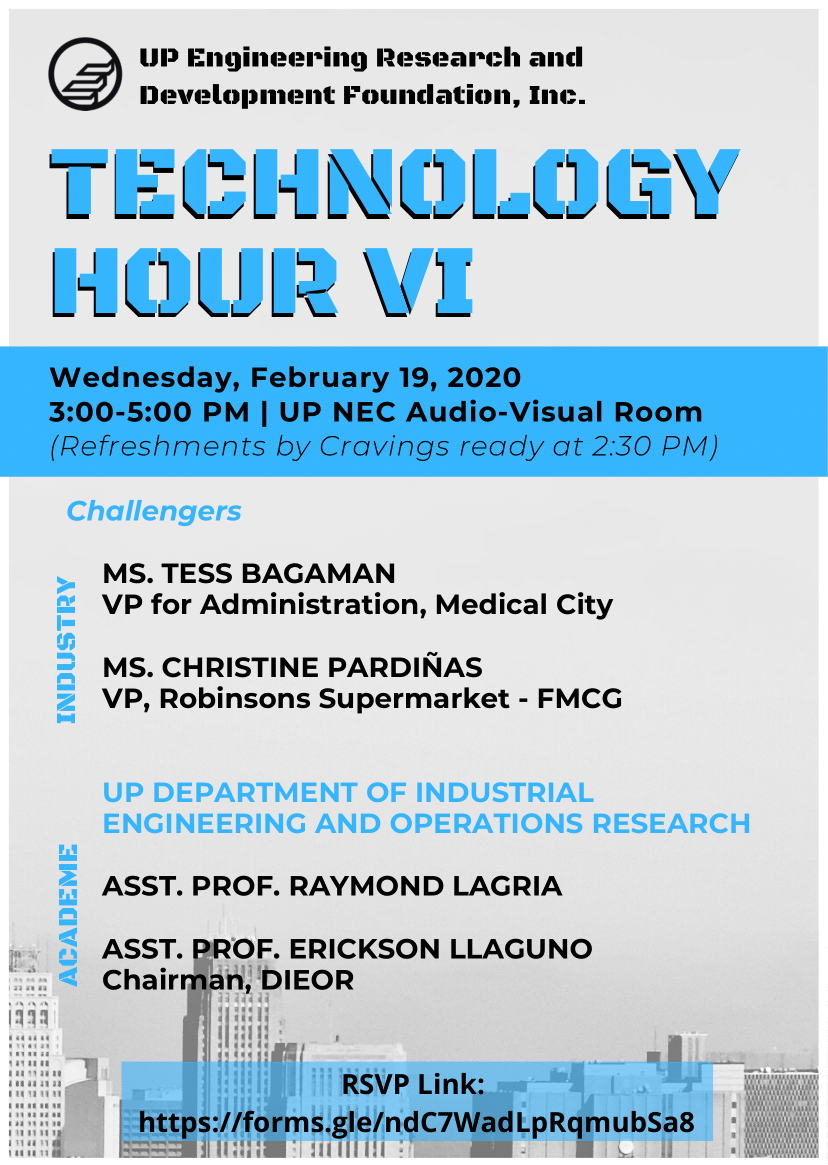 UP Engineering Research and Development Foundation, Inc.

TECHNOLOGY HOUR VI

Wednesday, February 19, 2020
3:00-5:00 PM | UP NEC Audio-Visual Room
(Refreshments by Cravings ready at 2:30 PM)

Challengers

INDUSTRY

MS. TESS BAGAMAN
VP for Administration, Medical City

MS. CHRISTINE PARDIÑAS
VP, Robinsons Supermarket - FMCG

ACADEME

UP DEPARTMENT OF INDUSTRIAL ENGINEERING AND OPERATIONS RESEARCH

ASST. PROF. RAYMOND LAGRIA

ASST. PROF. ERICKSON LLAGUNO
Chairman, DIEOR

RSVP Link:
https://forms.gle/ndC7WadLpRqmubSa8